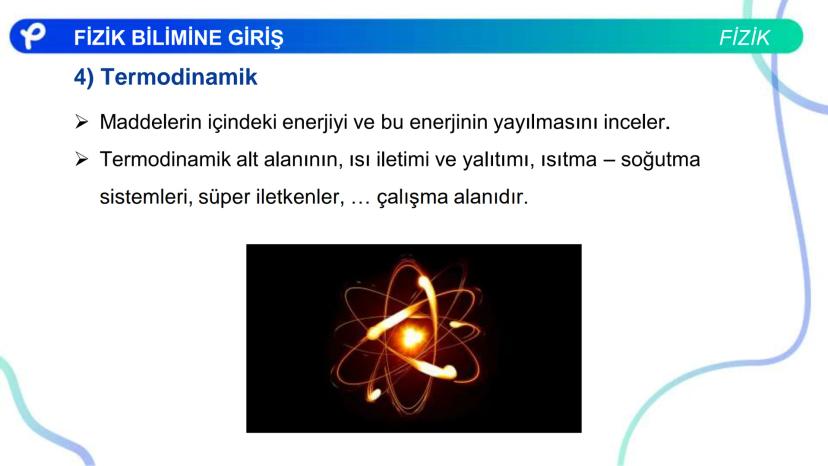 FİZİK BİLİMİNE GİRİŞ

FİZİK

4) Termodinamik

➢ Maddelerin içindeki enerjiyi ve bu enerjinin yayılmasını inceler.

➢ Termodinamik alt alanının, ısı iletimi ve yalıtımı, ısıtma – soğutma sistemleri, süper iletkenler, … çalışma alanıdır.